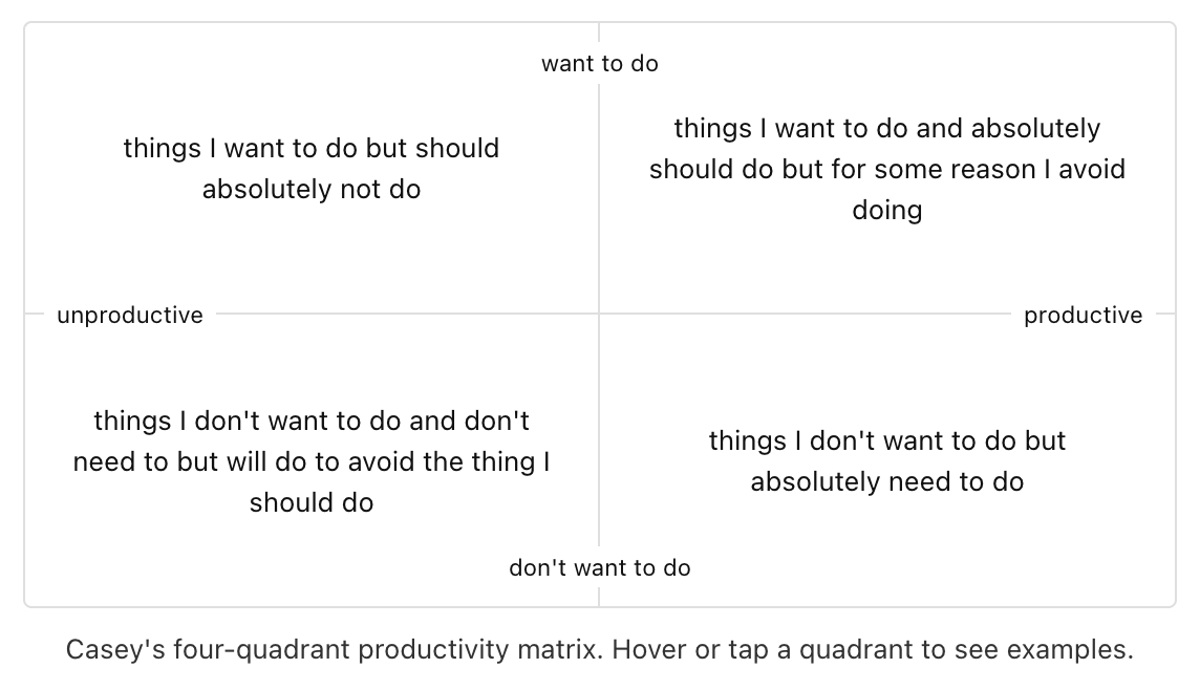 want to do

things I want to do but should absolutely not do

things I want to do and absolutely should do but for some reason I avoid doing

unproductive

productive

things I don't want to do and don't need to but will do to avoid the thing I should do

things I don't want to do but absolutely need to do

don't want to do

Casey's four-quadrant productivity matrix. Hover or tap a quadrant to see examples.